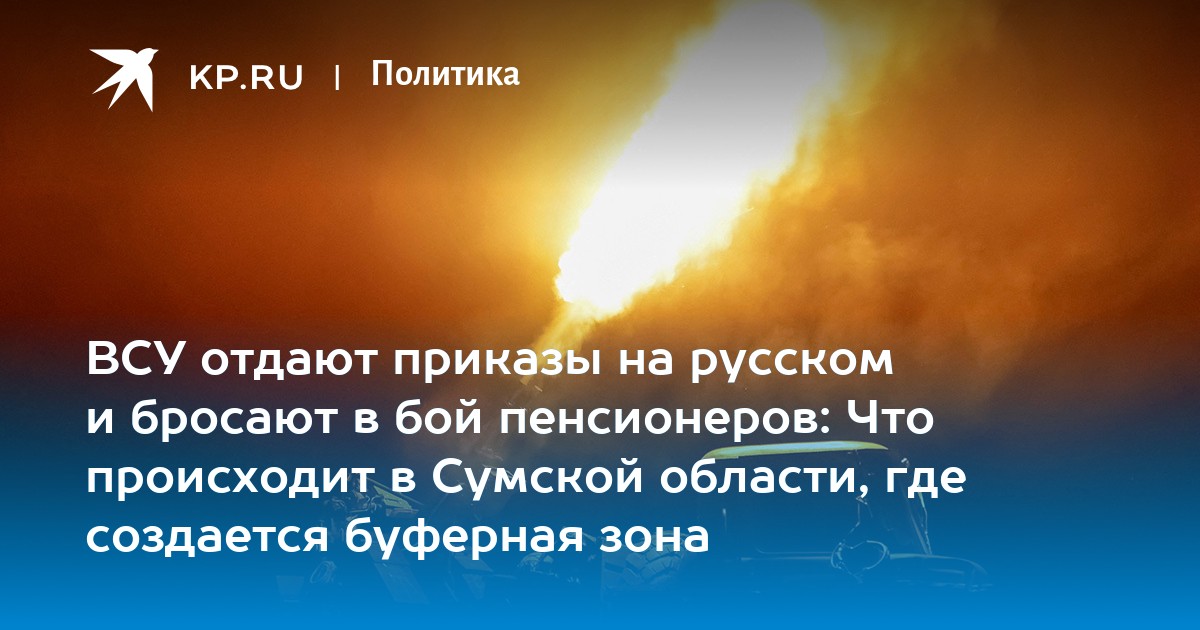 KP.RU | Политика

ВСУ отдают приказы на русском и бросают в бой пенсионеров: Что происходит в Сумской области, где создается буферная зона